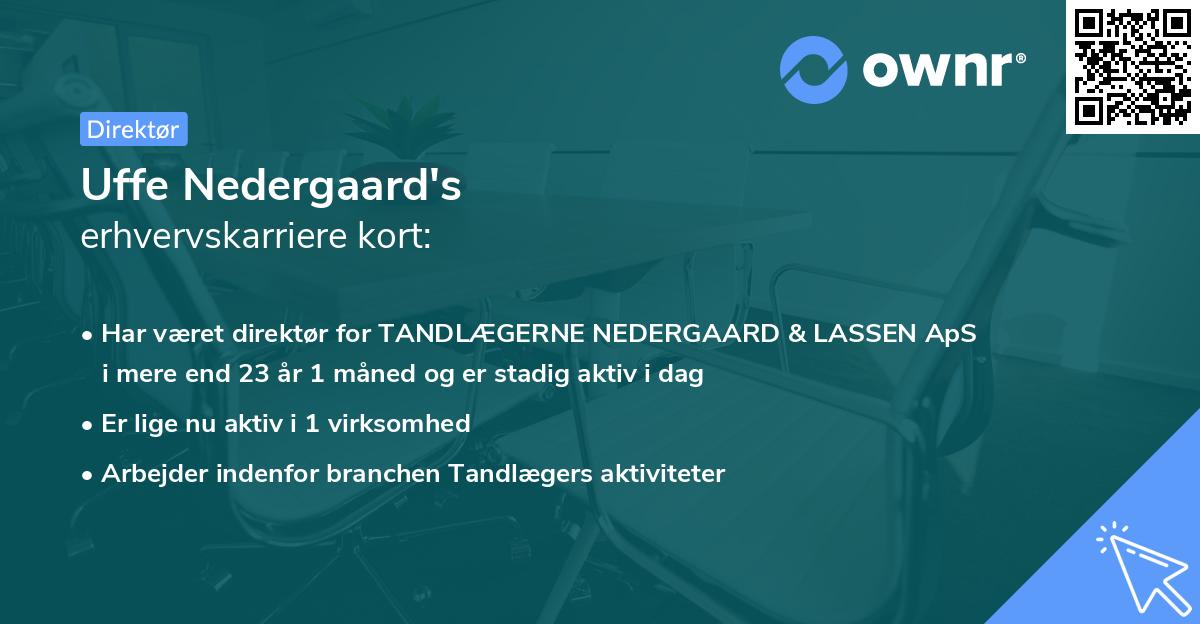 ownr®

Direktør

Uffe Nedergaard's
erhvervskarriere kort:

• Har været direktør for TANDLÆGERNE NEDERGAARD & LASSEN ApS i mere end 23 år 1 måned og er stadig aktiv i dag

• Er lige nu aktiv i 1 virksomhed

• Arbejder indenfor branchen Tandlægers aktiviteter